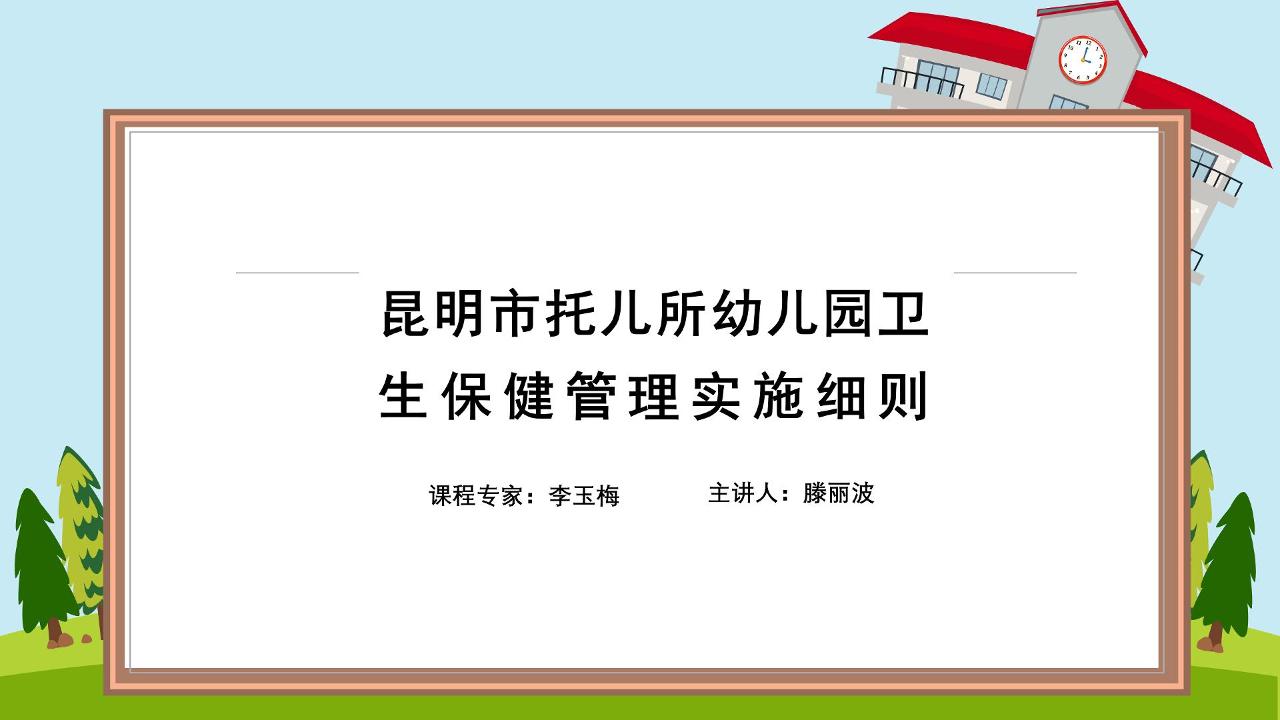 昆明市托儿所幼儿园卫生保健管理实施细则

课程专家：李玉梅　　主讲人：滕丽波